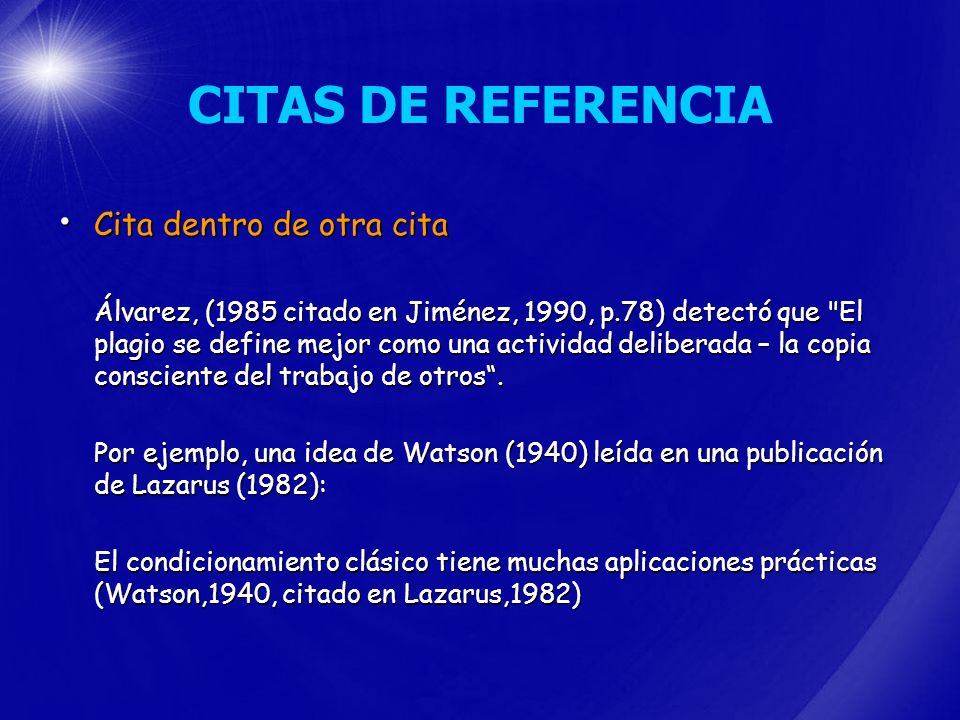 CITAS DE REFERENCIA

• Cita dentro de otra cita

Álvarez, (1985 citado en Jiménez, 1990, p.78) detectó que "El plagio se define mejor como una actividad deliberada – la copia consciente del trabajo de otros“.

Por ejemplo, una idea de Watson (1940) leída en una publicación de Lazarus (1982):

El condicionamiento clásico tiene muchas aplicaciones prácticas (Watson,1940, citado en Lazarus,1982)